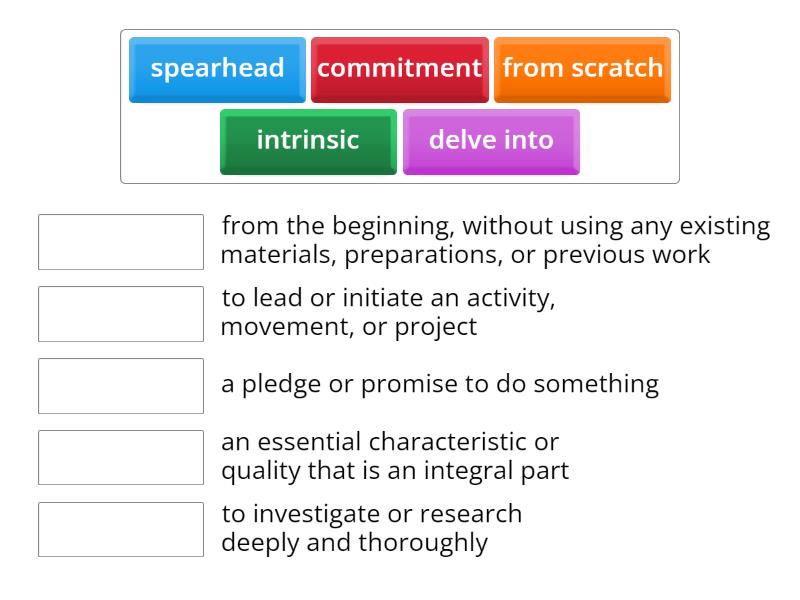 spearhead commitment from scratch
intrinsic delve into

from the beginning, without using any existing materials, preparations, or previous work

to lead or initiate an activity, movement, or project

a pledge or promise to do something

an essential characteristic or quality that is an integral part

to investigate or research deeply and thoroughly